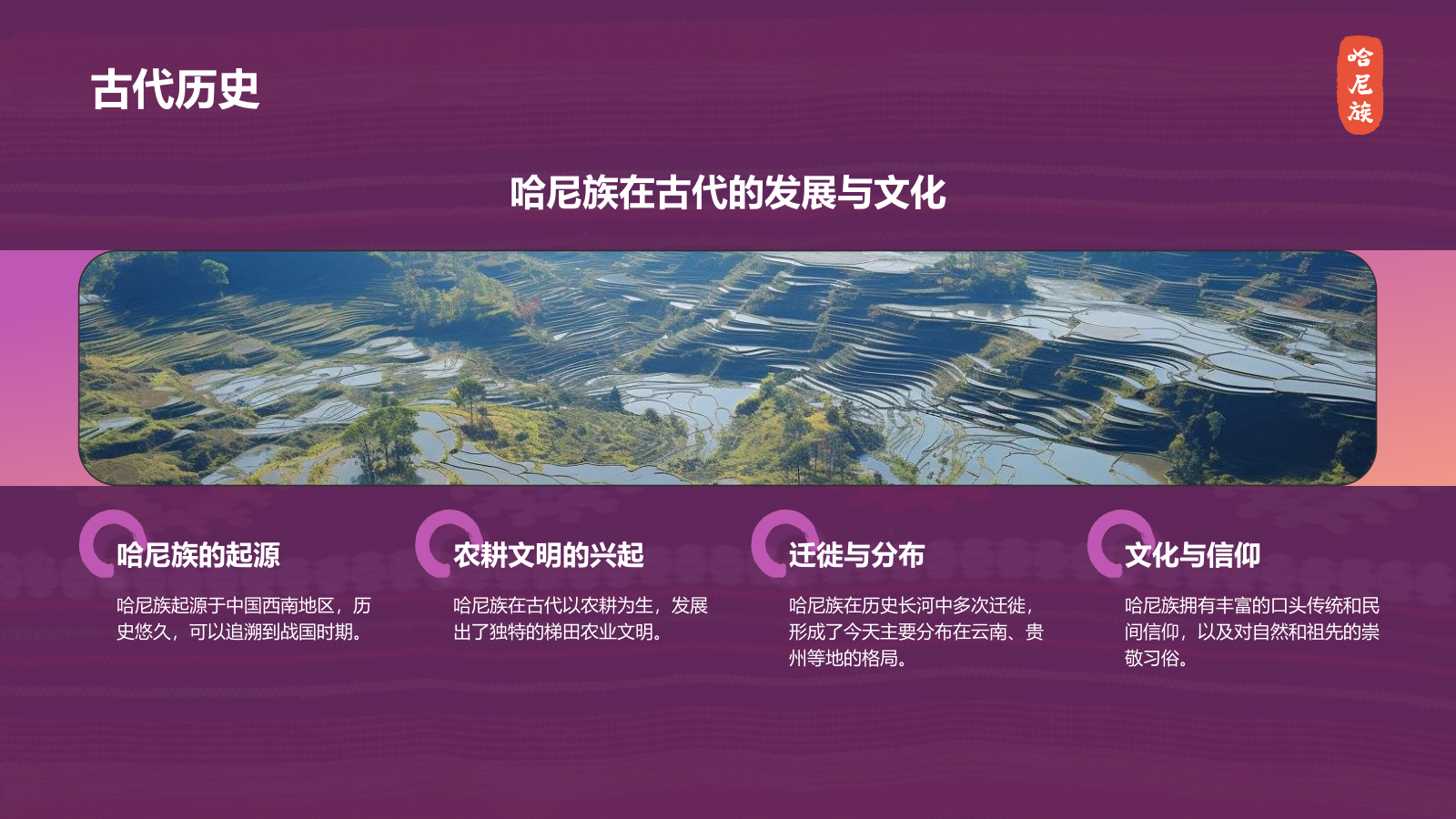 古代历史

哈尼族

哈尼族在古代的发展与文化

哈尼族的起源

哈尼族起源于中国西南地区，历史悠久，可以追溯到战国时期。

农耕文明的兴起

哈尼族在古代以农耕为生，发展出了独特的梯田农业文明。

迁徙与分布

哈尼族在历史长河中多次迁徙，形成了今天主要分布在云南、贵州等地的格局。

文化与信仰

哈尼族拥有丰富的口头传统和民间信仰，以及对自然和祖先的崇敬习俗。